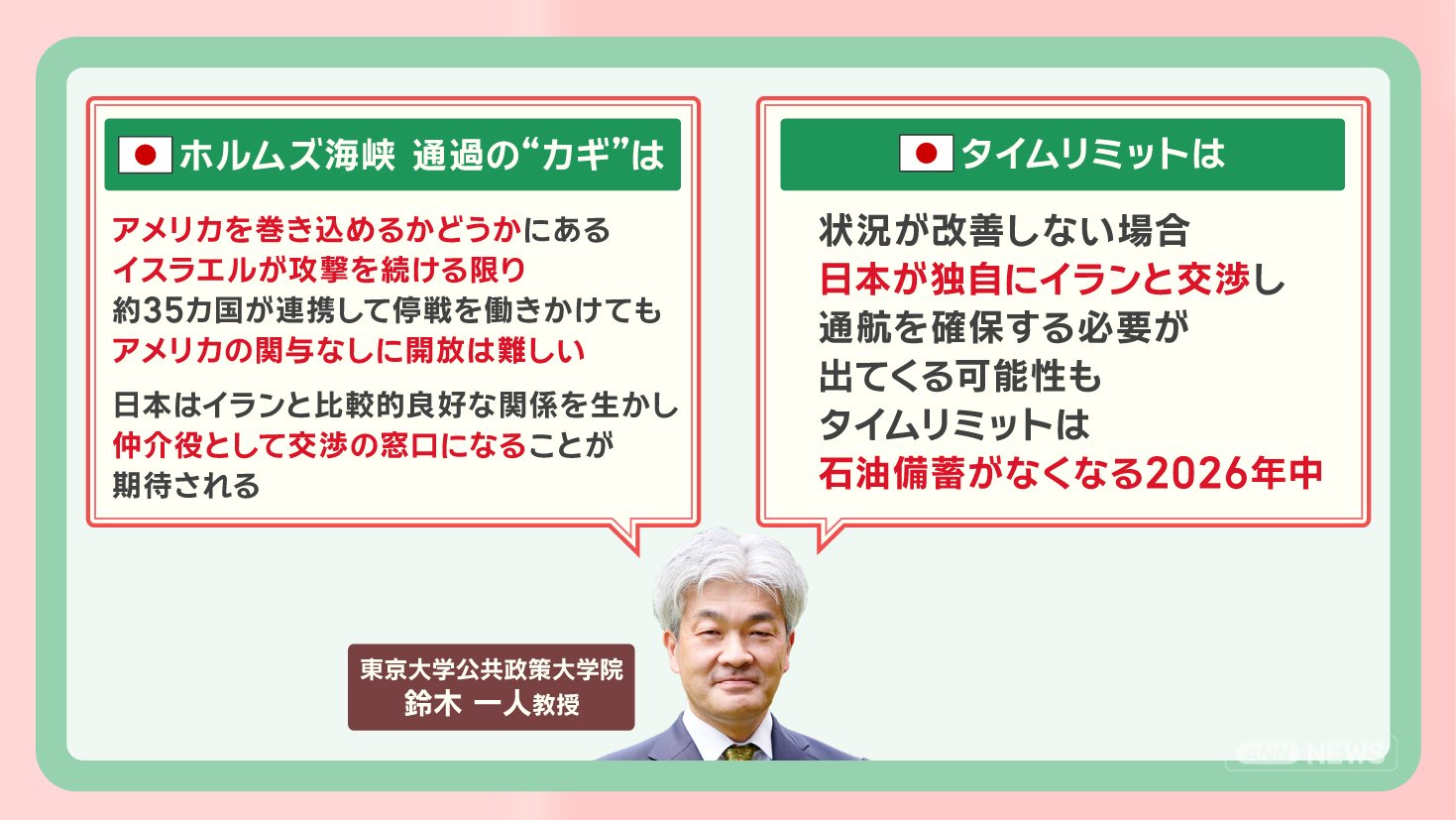 ホルムズ海峡 通過の“カギ”は

アメリカを巻き込めるかどうかにある
イスラエルが攻撃を続ける限り
約35カ国が連携して停戦を働きかけても
アメリカの関与なしに開放は難しい

日本はイランと比較的良好な関係を生かし
仲介役として交渉の窓口になることが
期待される

タイムリミットは

状況が改善しない場合
日本が独自にイランと交渉し
通航を確保する必要が
出てくる可能性も
タイムリミットは
石油備蓄がなくなる2026年中

東京大学公共政策大学院
鈴木 一人教授

ANN NEWS